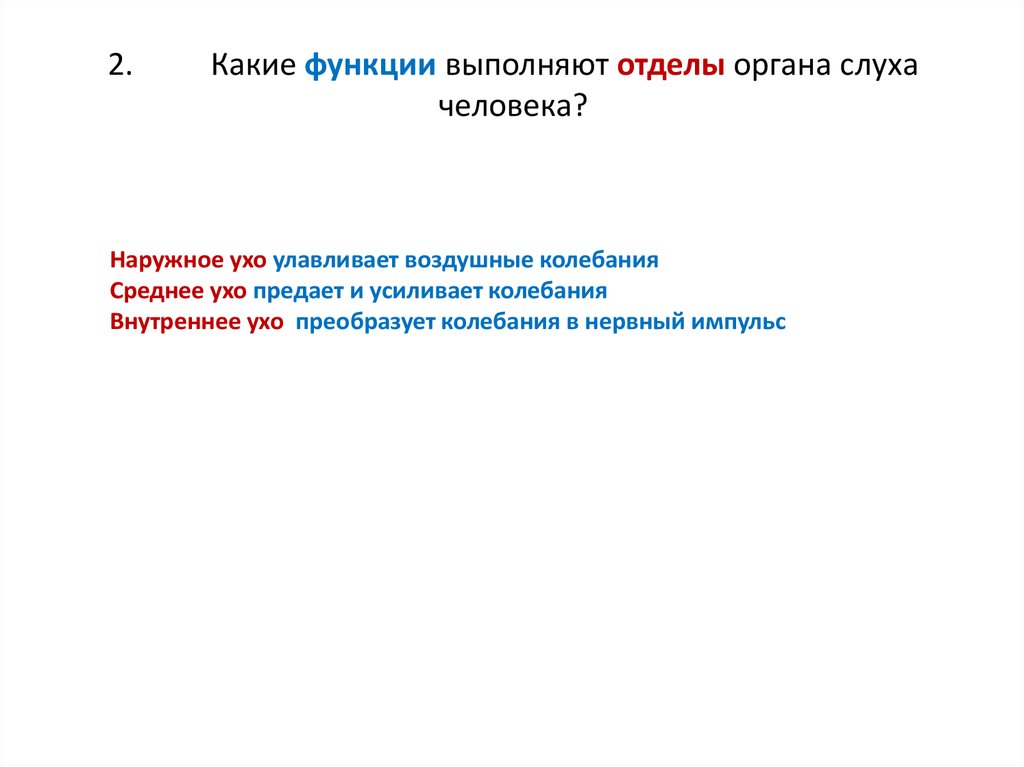 2. Какие функции выполняют отделы органа слуха человека?

Наружное ухо улавливает воздушные колебания
Среднее ухо предает и усиливает колебания
Внутреннее ухо преобразует колебания в нервный импульс